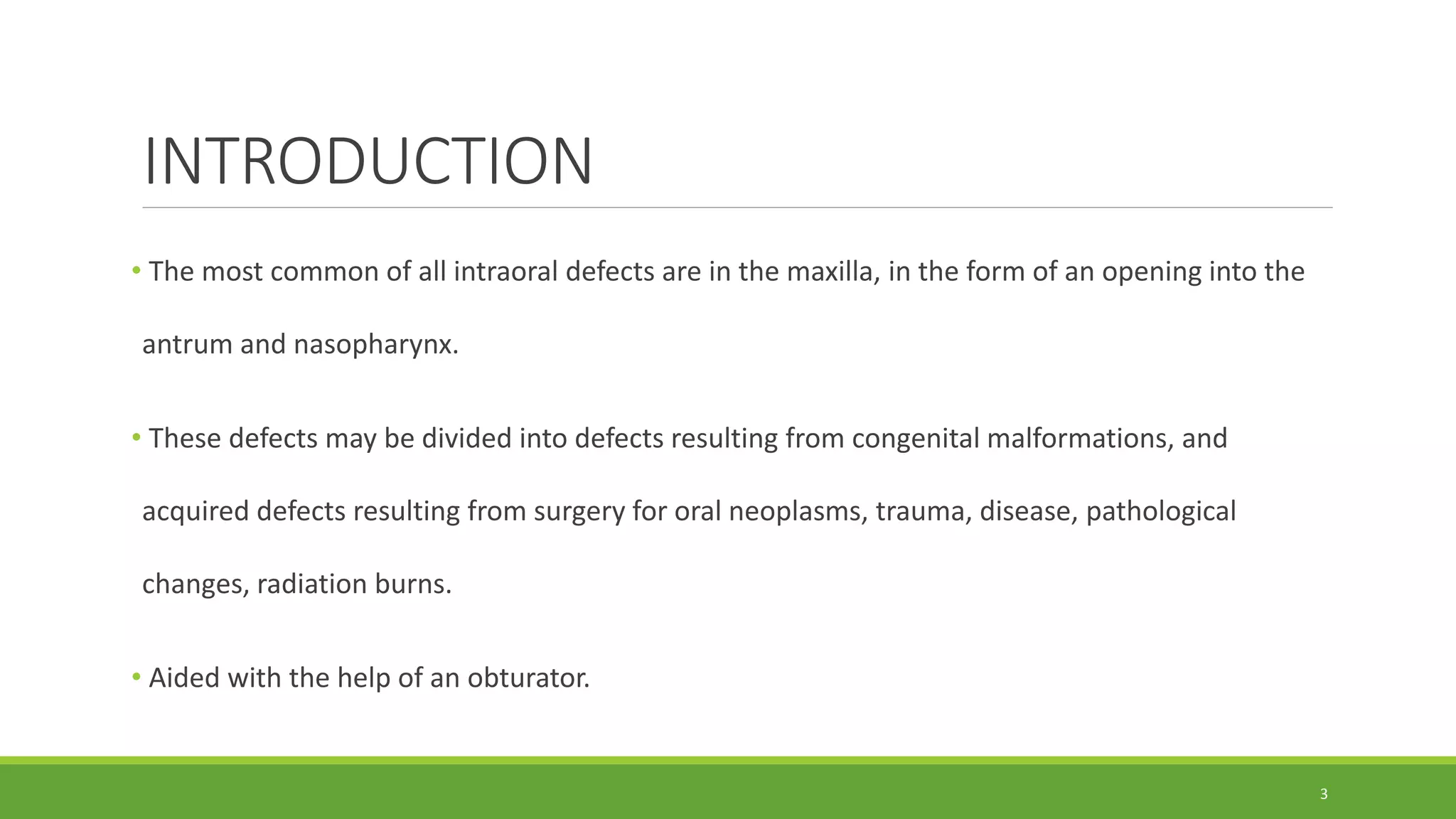 INTRODUCTION

• The most common of all intraoral defects are in the maxilla, in the form of an opening into the antrum and nasopharynx.

• These defects may be divided into defects resulting from congenital malformations, and acquired defects resulting from surgery for oral neoplasms, trauma, disease, pathological changes, radiation burns.

• Aided with the help of an obturator.

3